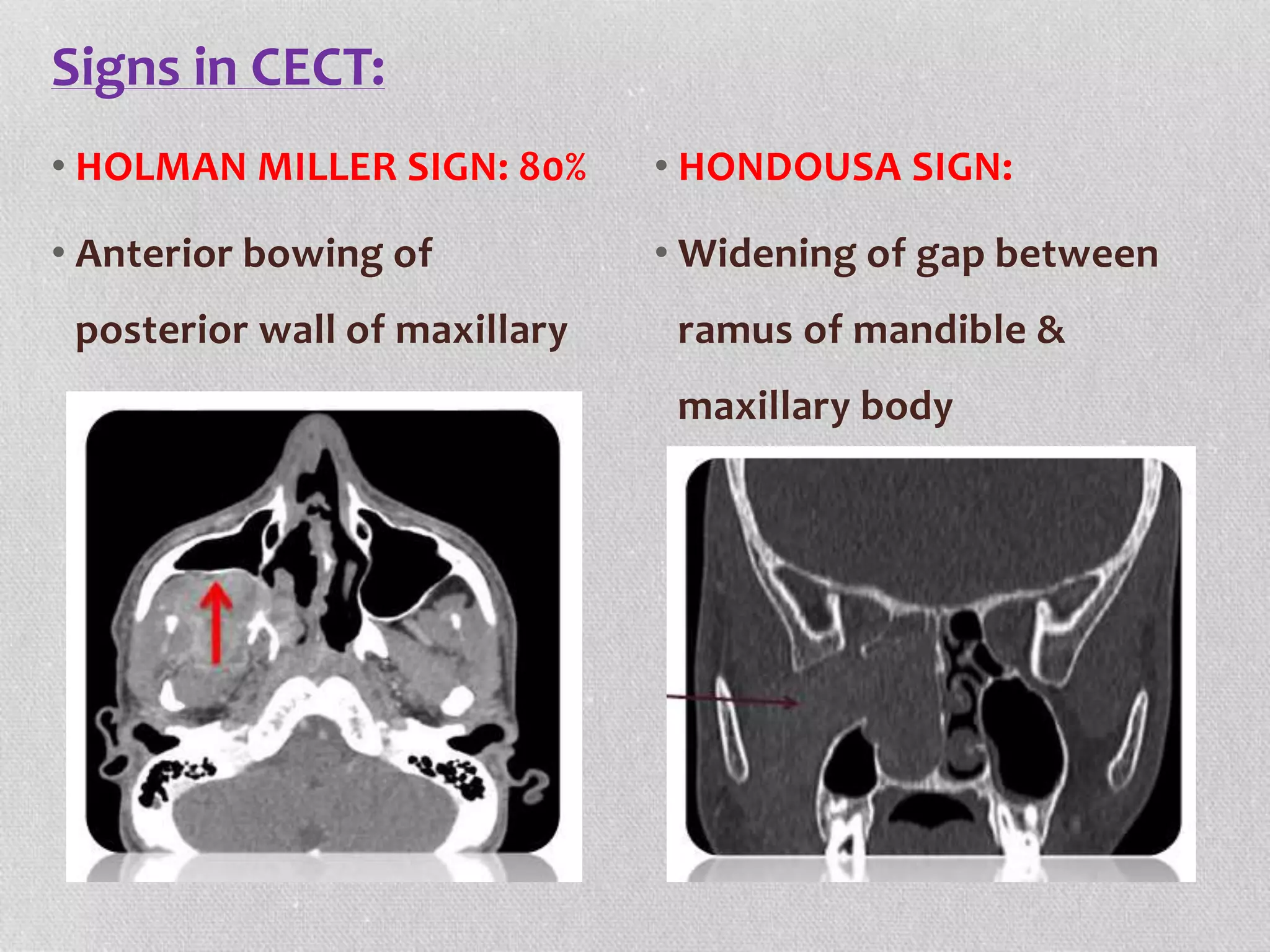 Signs in CECT:

• HOLMAN MILLER SIGN: 80%

• Anterior bowing of posterior wall of maxillary

• HONDOUSA SIGN:

• Widening of gap between ramus of mandible & maxillary body